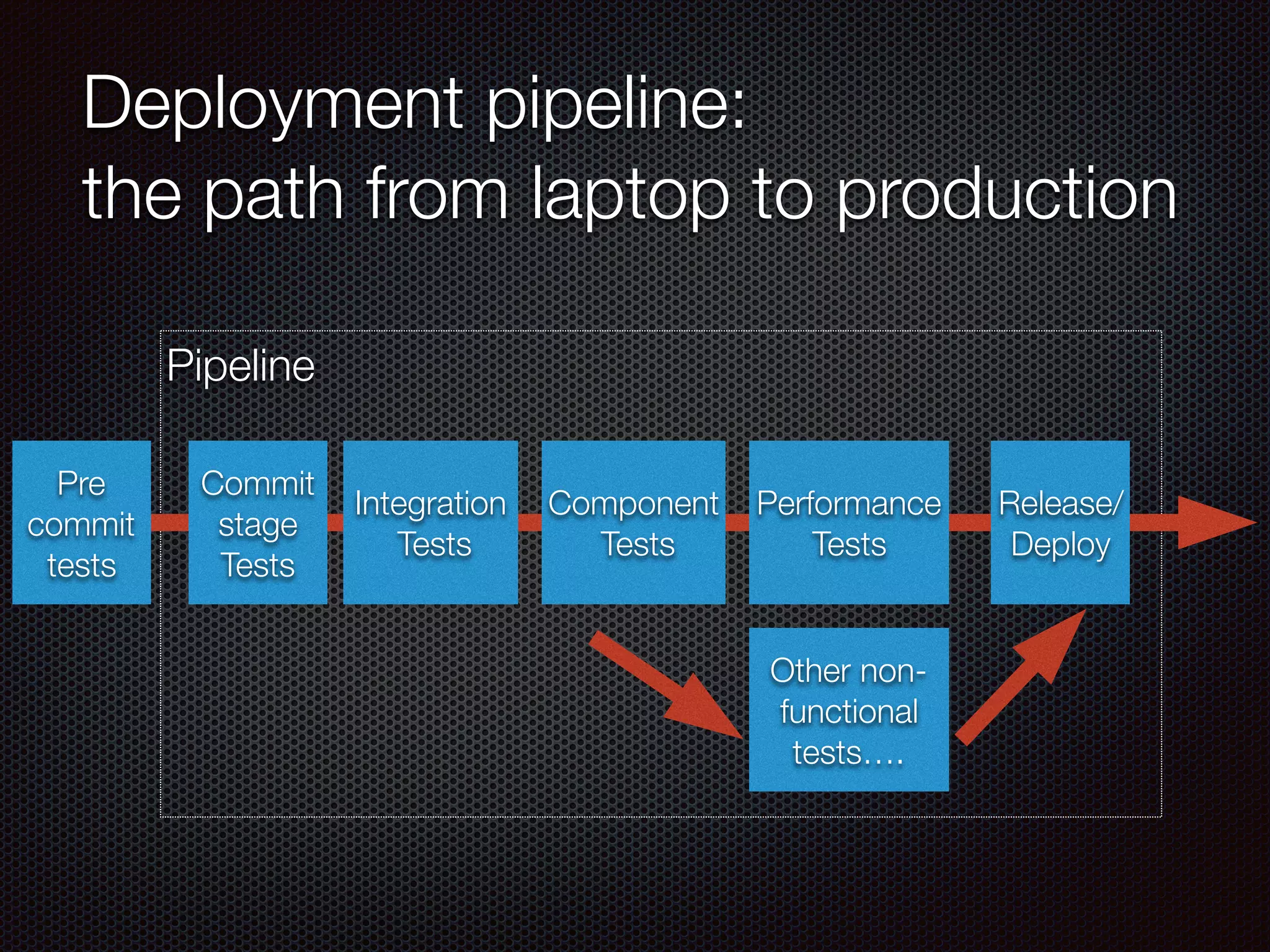 Deployment pipeline:
the path from laptop to production

Pipeline

Pre commit tests

Commit stage Tests

Integration Tests

Component Tests

Performance Tests

Release/ Deploy

Other non-functional tests….